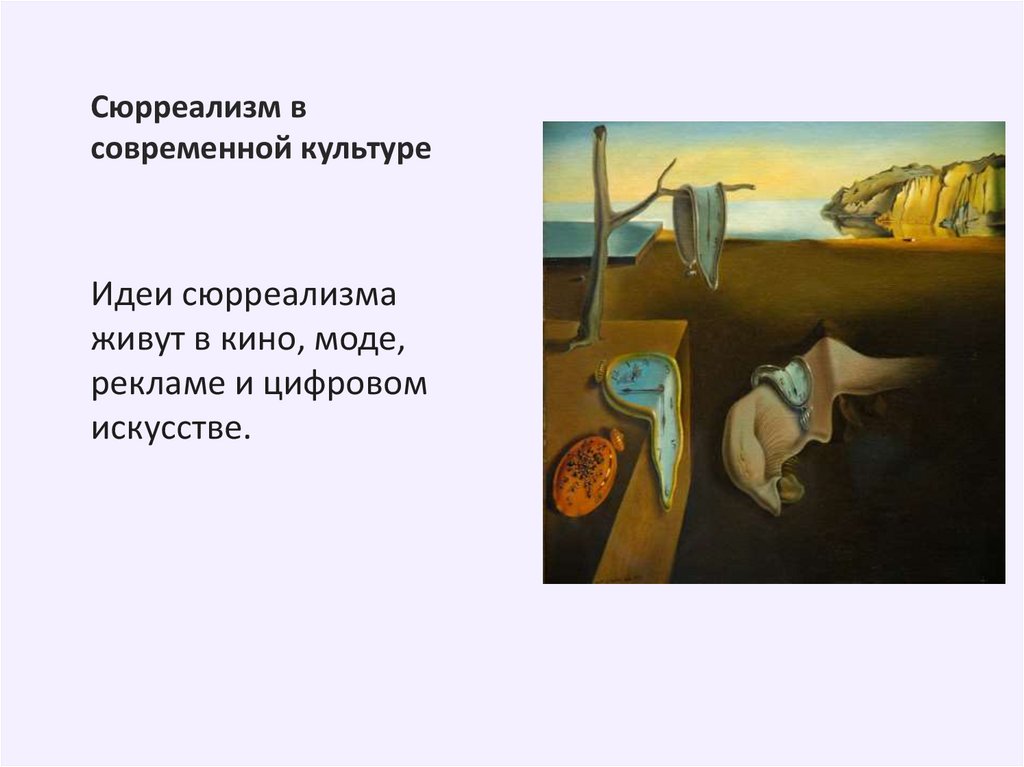 Сюрреализм в современной культуре

Идеи сюрреализма живут в кино, моде, рекламе и цифровом искусстве.